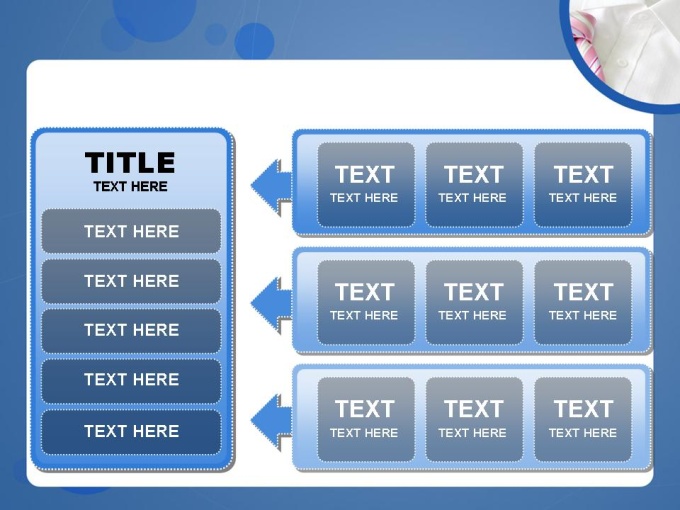 TITLE
TEXT HERE

TEXT HERE

TEXT HERE

TEXT HERE

TEXT HERE

TEXT HERE

TEXT
TEXT HERE

TEXT
TEXT HERE

TEXT
TEXT HERE

TEXT
TEXT HERE

TEXT
TEXT HERE

TEXT
TEXT HERE

TEXT
TEXT HERE

TEXT
TEXT HERE

TEXT
TEXT HERE